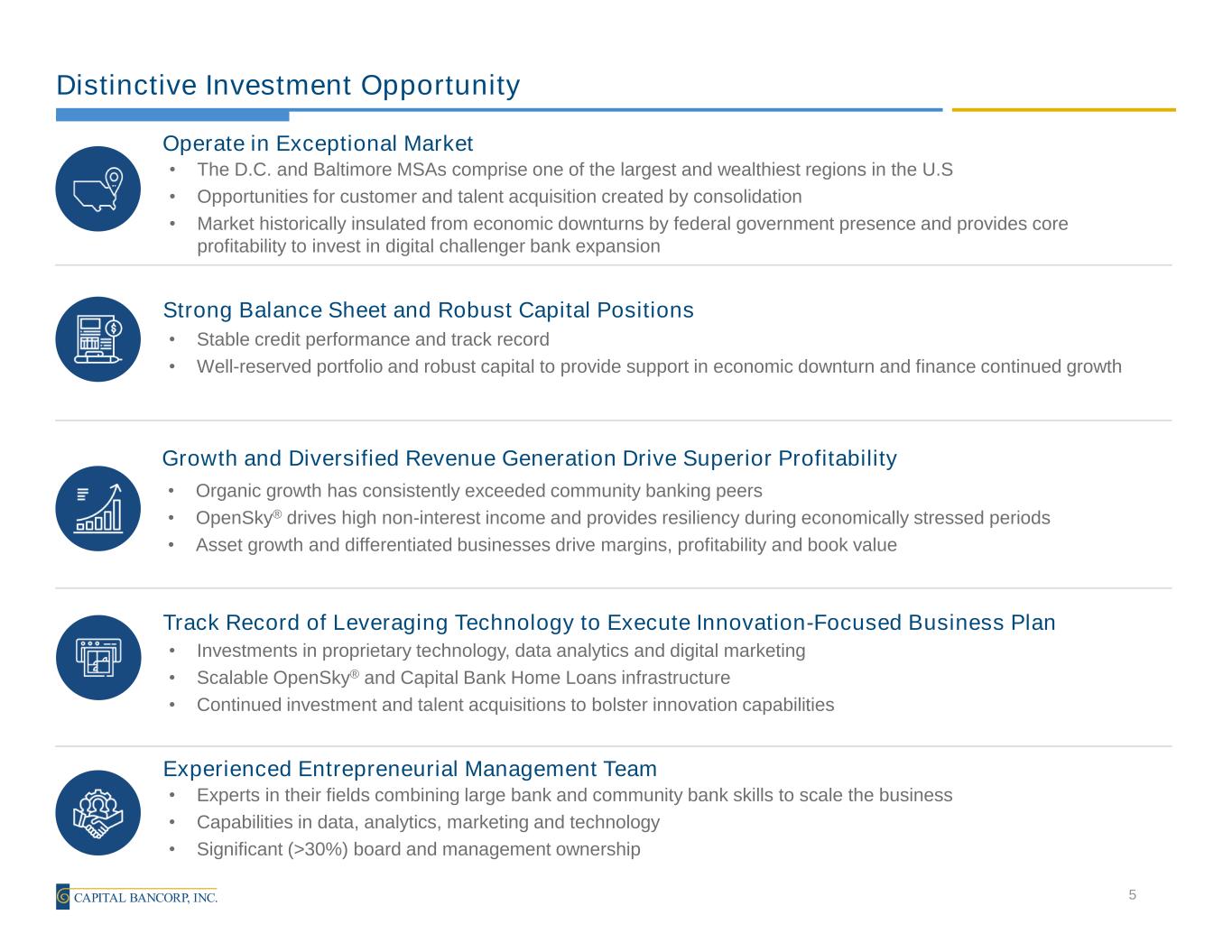 Distinctive Investment Opportunity

Operate in Exceptional Market
• The D.C. and Baltimore MSAs comprise one of the largest and wealthiest regions in the U.S
• Opportunities for customer and talent acquisition created by consolidation
• Market historically insulated from economic downturns by federal government presence and provides core profitability to invest in digital challenger bank expansion

Strong Balance Sheet and Robust Capital Positions
• Stable credit performance and track record
• Well-reserved portfolio and robust capital to provide support in economic downturn and finance continued growth

Growth and Diversified Revenue Generation Drive Superior Profitability
• Organic growth has consistently exceeded community banking peers
• OpenSky® drives high non-interest income and provides resiliency during economically stressed periods
• Asset growth and differentiated businesses drive margins, profitability and book value

Track Record of Leveraging Technology to Execute Innovation-Focused Business Plan
• Investments in proprietary technology, data analytics and digital marketing
• Scalable OpenSky® and Capital Bank Home Loans infrastructure
• Continued investment and talent acquisitions to bolster innovation capabilities

Experienced Entrepreneurial Management Team
• Experts in their fields combining large bank and community bank skills to scale the business
• Capabilities in data, analytics, marketing and technology
• Significant (>30%) board and management ownership

CAPITAL BANCORP, INC.

5